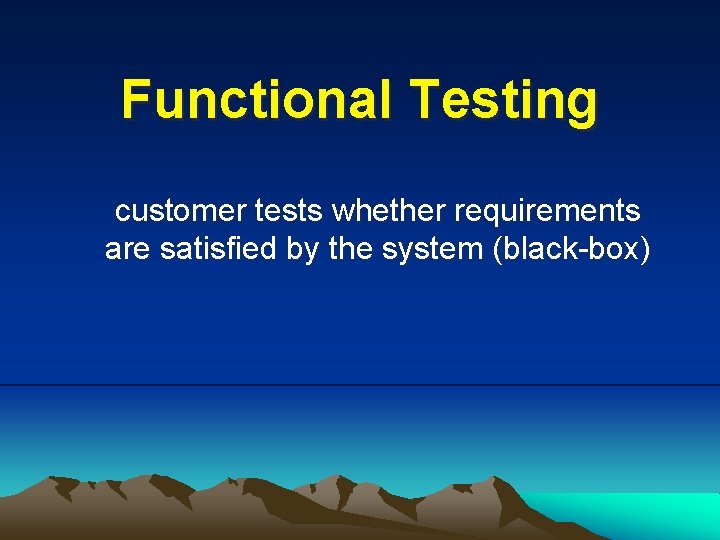 Functional Testing

customer tests whether requirements are satisfied by the system (black-box)